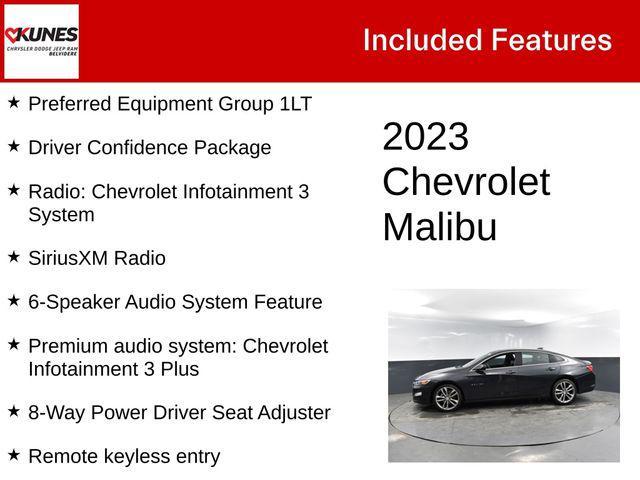 KUNES
CHRYSLER DODGE JEEP RAM
BELVIDERE

Included Features

★ Preferred Equipment Group 1LT

★ Driver Confidence Package

★ Radio: Chevrolet Infotainment 3 System

★ SiriusXM Radio

★ 6-Speaker Audio System Feature

★ Premium audio system: Chevrolet Infotainment 3 Plus

★ 8-Way Power Driver Seat Adjuster

★ Remote keyless entry

2023 Chevrolet Malibu